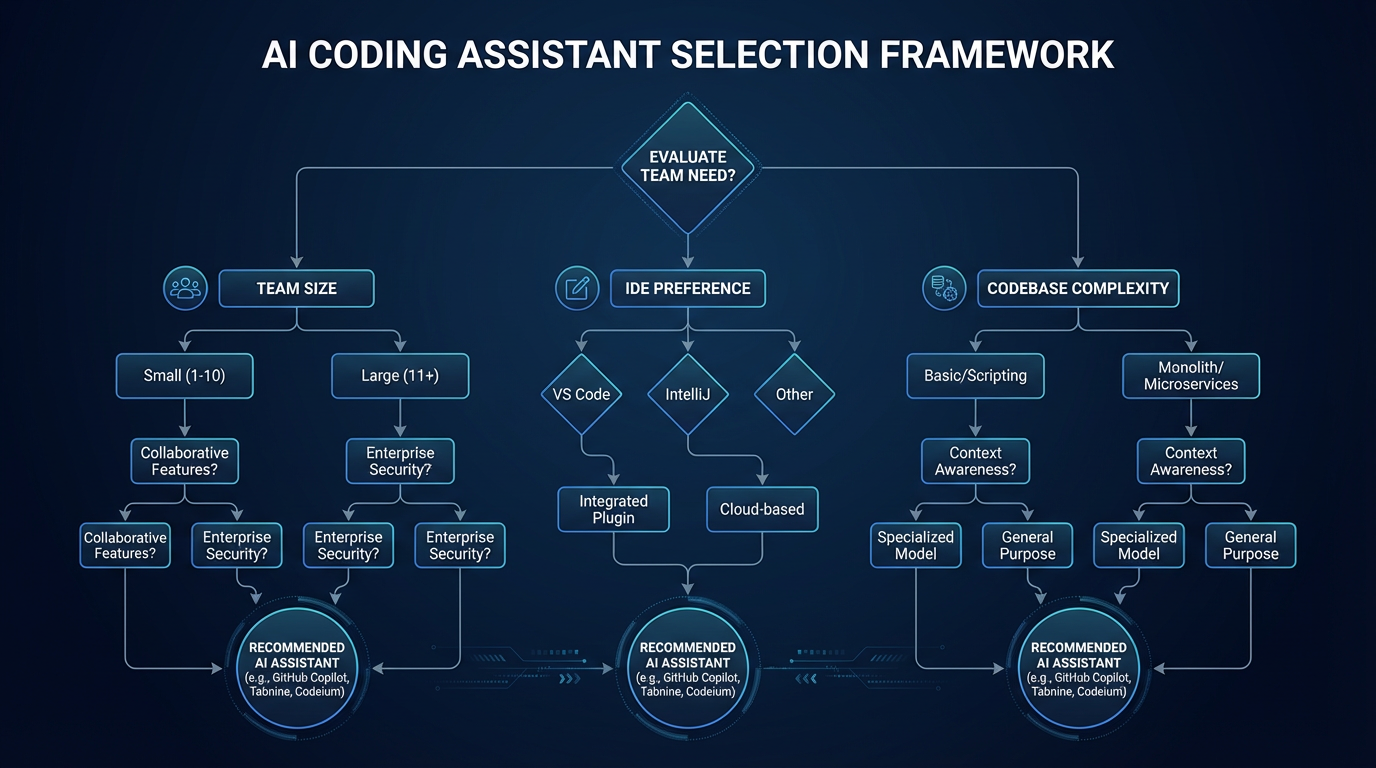 AI CODING ASSISTANT SELECTION FRAMEWORK

EVALUATE TEAM NEED?

TEAM SIZE

Small (1-10)

Large (11+)

Collaborative Features?

Enterprise Security?

Collaborative Features?

Enterprise Security?

Enterprise Security?

Enterprise Security?

RECOMMENDED AI ASSISTANT (e.g., GitHub Copilot, Tabnine, Codeium)

IDE PREFERENCE

VS Code

IntelliJ

Other

Integrated Plugin

Cloud-based

RECOMMENDED AI ASSISTANT (e.g., GitHub Copilot, Tabnine, Codeium)

CODEBASE COMPLEXITY

Basic/Scripting

Monolith/ Microservices

Context Awareness?

Context Awareness?

Specialized Model

General Purpose

Specialized Model

General Purpose

RECOMMENDED AI ASSISTANT (e.g., GitHub Copilot, Tabnine, Codeium)